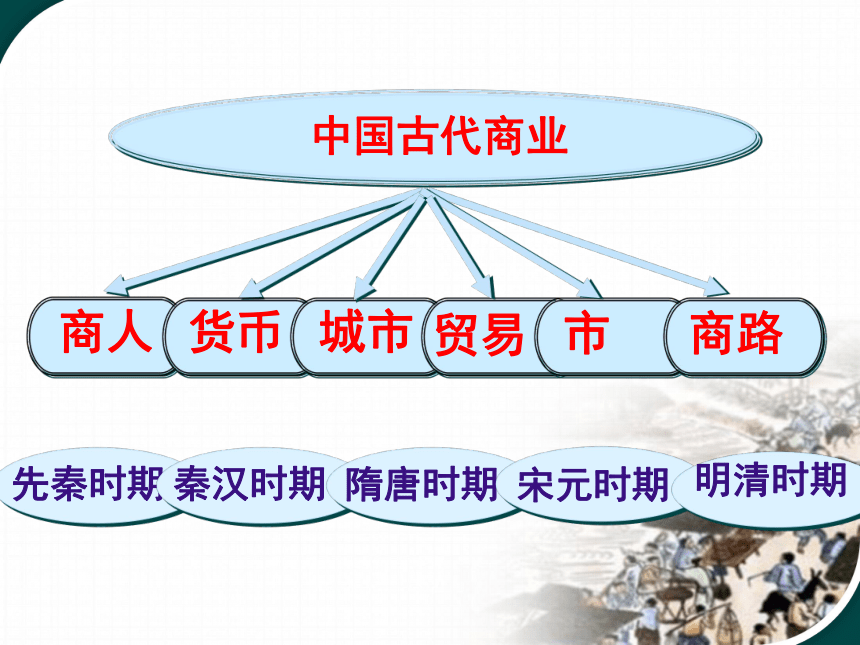 中国古代商业

商人 货币 城市 贸易 市 商路

先秦时期 秦汉时期 隋唐时期 宋元时期 明清时期